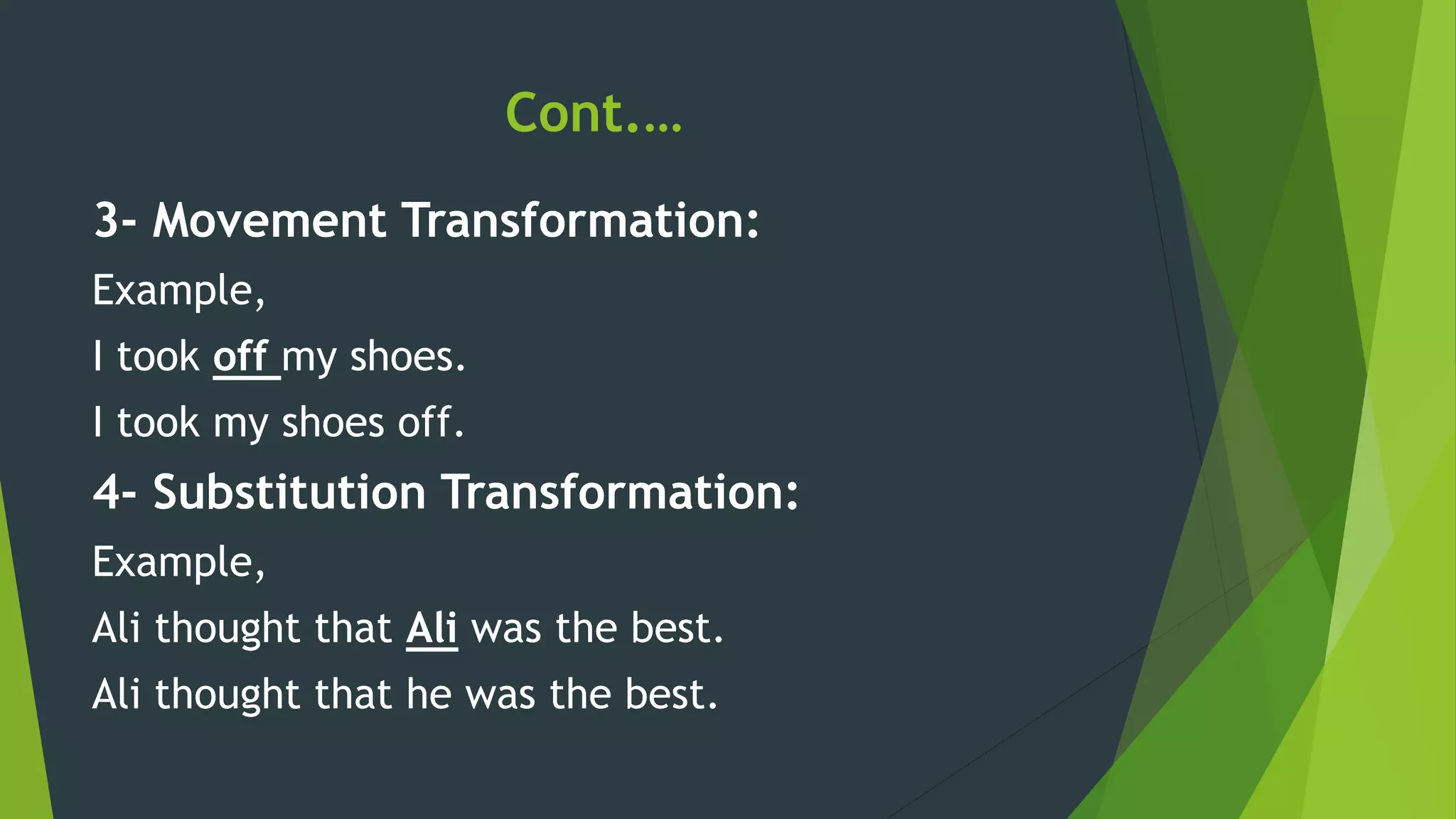 Cont….

3- Movement Transformation:

Example,

I took off my shoes.

I took my shoes off.

4- Substitution Transformation:

Example,

Ali thought that Ali was the best.

Ali thought that he was the best.